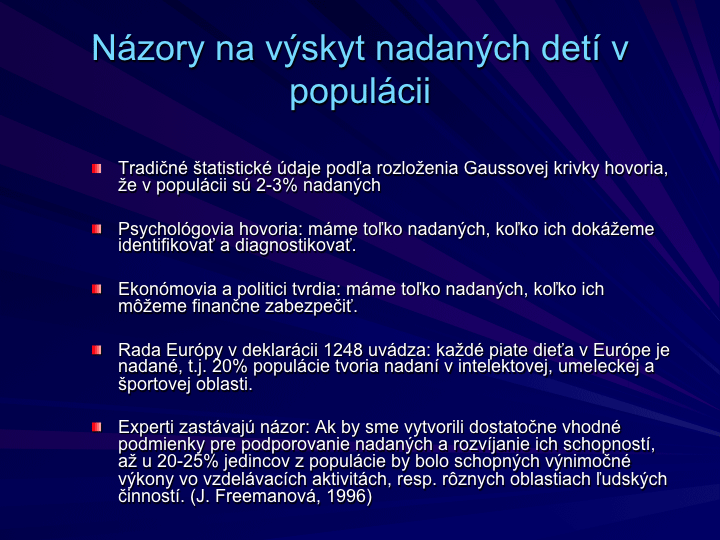 Názory na výskyt nadaných detí v populácii

Tradičné štatistické údaje podľa rozloženia Gaussovej krivky hovoria, že v populácii sú 2-3% nadaných

Psychológovia hovoria: máme toľko nadaných, koľko ich dokážeme identifikovať a diagnostikovať.

Ekonómovia a politici tvrdia: máme toľko nadaných, koľko ich môžeme finančne zabezpečiť.

Rada Európy v deklarácii 1248 uvádza: každé piate dieťa v Európe je nadané, t.j. 20% populácie tvoria nadaní v intelektovej, umeleckej a športovej oblasti.

Experti zastávajú názor: Ak by sme vytvorili dostatočne vhodné podmienky pre podporovanie nadaných a rozvíjanie ich schopností, až u 20-25% jedincov z populácie by bolo schopných výnimočné výkony vo vzdelávacích aktivitách, resp. rôznych oblastiach ľudských činností. (J. Freemanová, 1996)